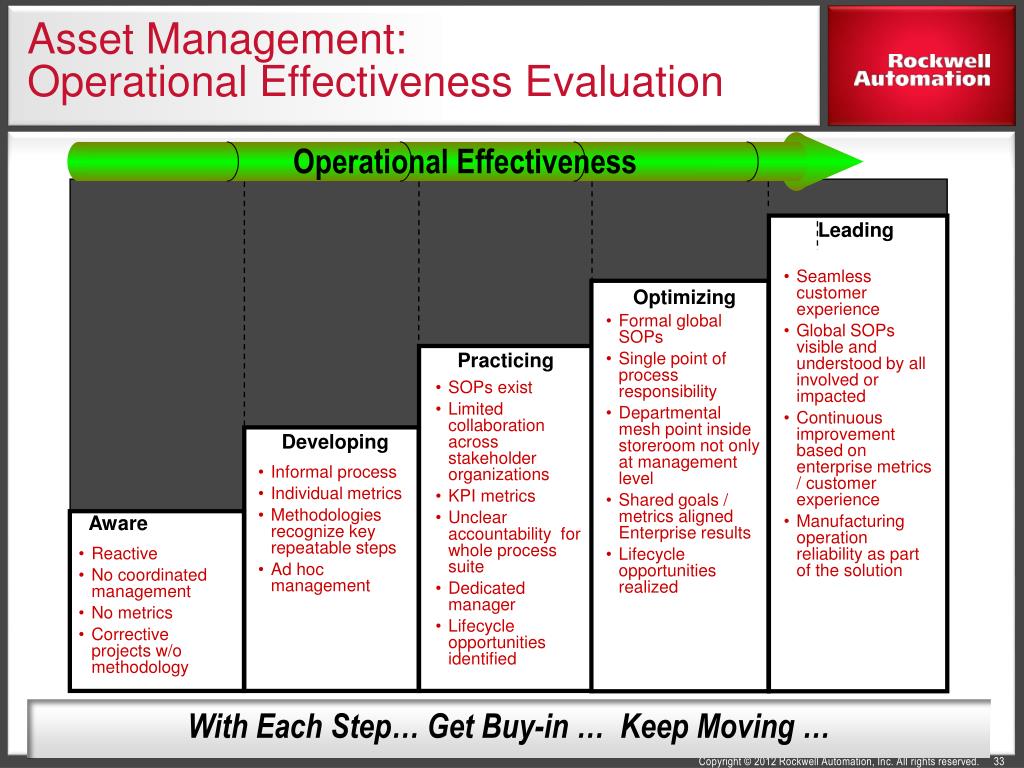 Asset Management:
Operational Effectiveness Evaluation

Rockwell Automation

Operational Effectiveness

Aware
• Reactive
• No coordinated management
• No metrics
• Corrective projects w/o methodology

Developing
• Informal process
• Individual metrics
• Methodologies recognize key repeatable steps
• Ad hoc management

Practicing
• SOPs exist
• Limited collaboration across stakeholder organizations
• KPI metrics
• Unclear accountability for whole process suite
• Dedicated manager
• Lifecycle opportunities identified

Optimizing
• Formal global SOPs
• Single point of process responsibility
• Departmental mesh point inside storeroom not only at management level
• Shared goals / metrics aligned Enterprise results
• Lifecycle opportunities realized

Leading
• Seamless customer experience
• Global SOPs visible and understood by all involved or impacted
• Continuous improvement based on enterprise metrics / customer experience
• Manufacturing operation reliability as part of the solution

With Each Step… Get Buy-in … Keep Moving …

Copyright © 2012 Rockwell Automation, Inc. All rights reserved. 33